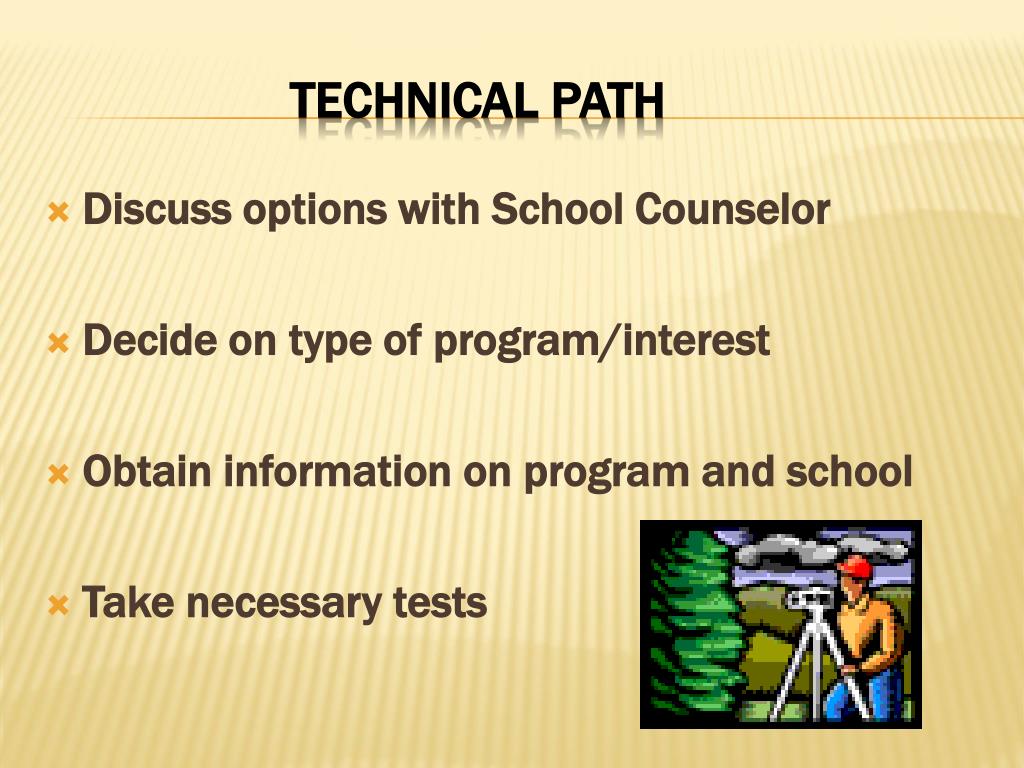 TECHNICAL PATH

Discuss options with School Counselor

Decide on type of program/interest

Obtain information on program and school

Take necessary tests